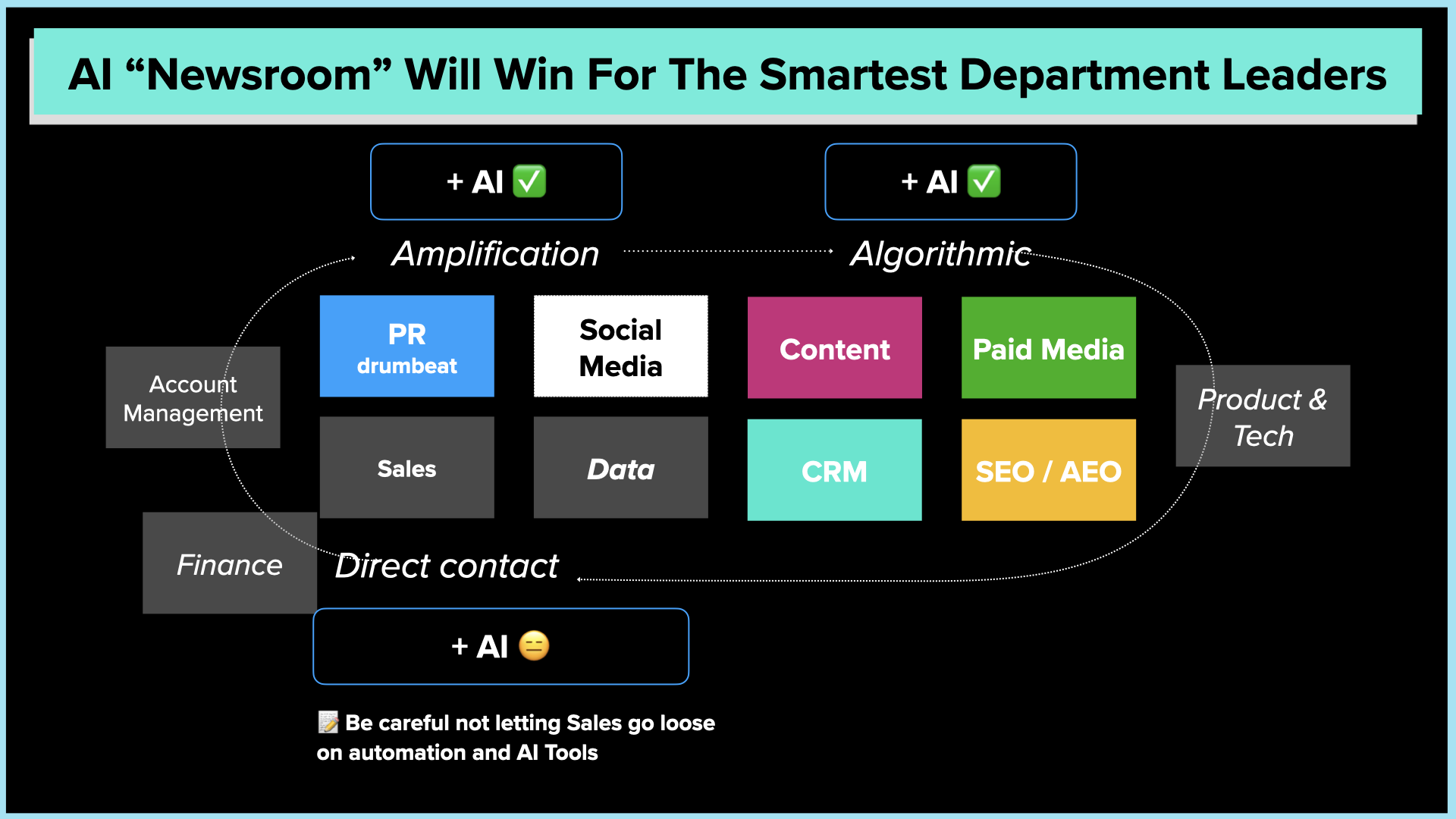 AI “Newsroom” Will Win For The Smartest Department Leaders

+ AI ✅

+ AI ✅

Amplification

Algorithmic

Account Management

PR
drumbeat

Social Media

Content

Paid Media

Product & Tech

Sales

Data

CRM

SEO / AEO

Finance

Direct contact

+ AI 😑

📝 Be careful not letting Sales go loose on automation and AI Tools